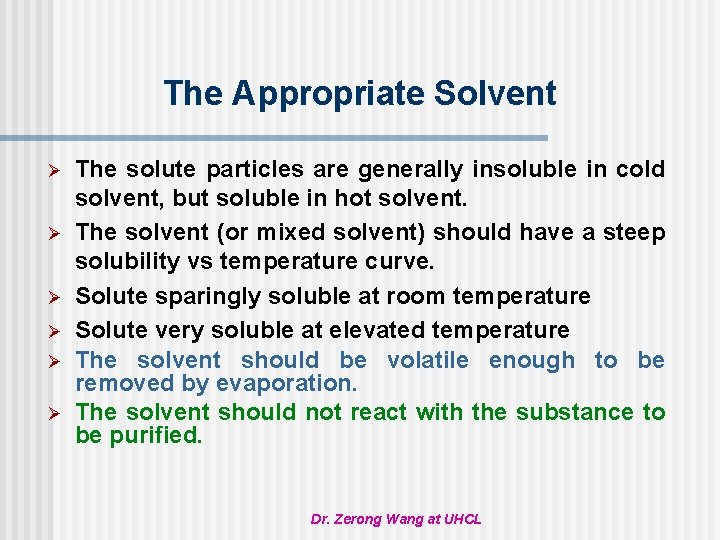 The Appropriate Solvent

➢ The solute particles are generally insoluble in cold solvent, but soluble in hot solvent.
➢ The solvent (or mixed solvent) should have a steep solubility vs temperature curve.
➢ Solute sparingly soluble at room temperature
➢ Solute very soluble at elevated temperature
➢ The solvent should be volatile enough to be removed by evaporation.
➢ The solvent should not react with the substance to be purified.

Dr. Zerong Wang at UHCL